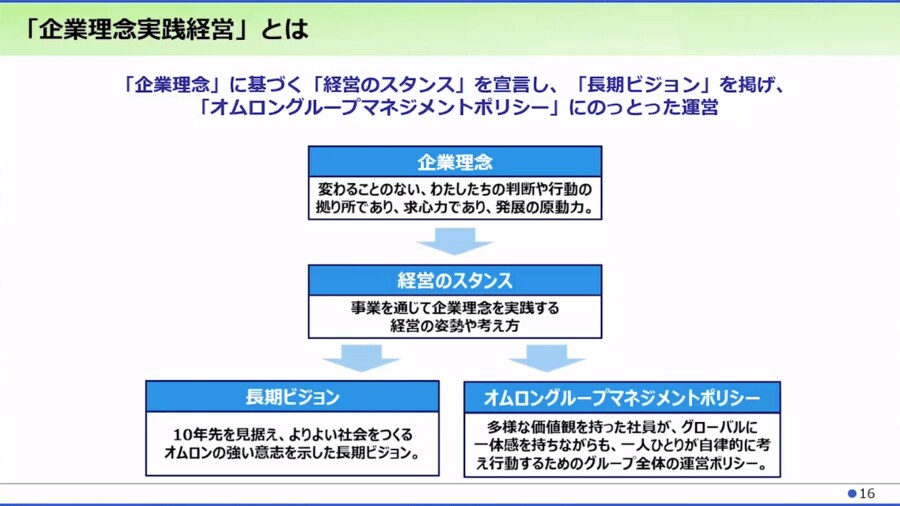 「企業理念実践経営」とは

「企業理念」に基づく「経営のスタンス」を宣言し、「長期ビジョン」を掲げ、「オムロングループマネジメントポリシー」にのっとった運営

企業理念

変わることのない、わたしたちの判断や行動の拠り所であり、求心力であり、発展の原動力。

経営のスタンス

事業を通じて企業理念を実践する経営の姿勢や考え方

長期ビジョン

10年先を見据え、よりよい社会をつくるオムロンの強い意志を示した長期ビジョン。

オムロングループマネジメントポリシー

多様な価値観を持った社員が、グローバルに一体感を持ちながらも、一人ひとりが自律的に考え行動するためのグループ全体の運営ポリシー。

16